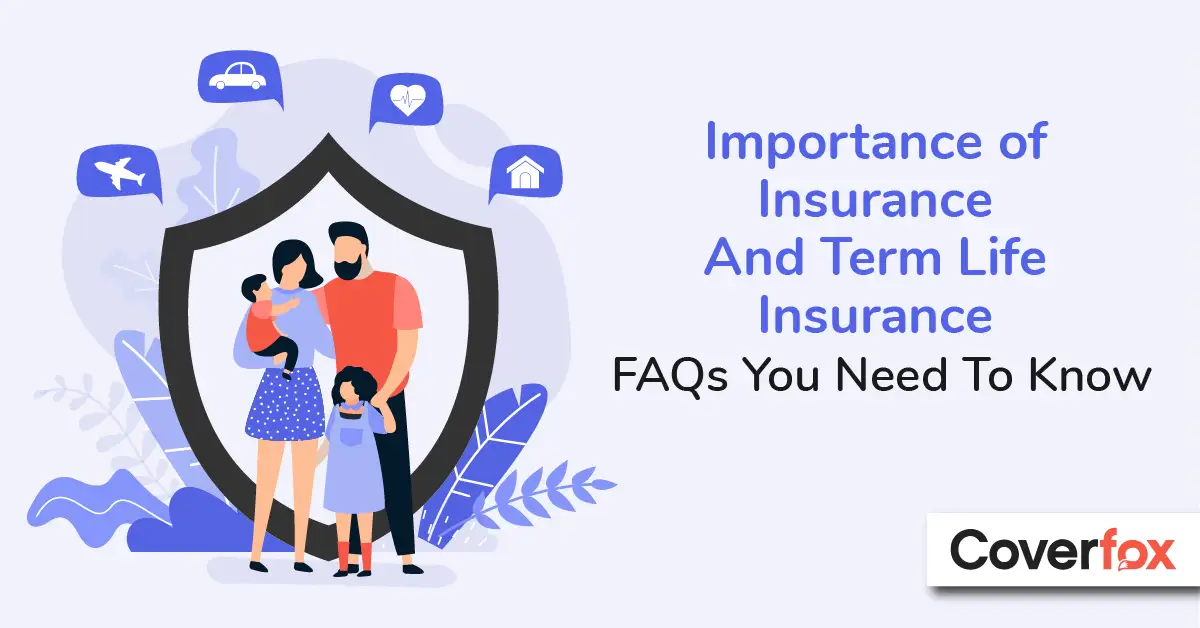 Importance of Insurance And Term Life Insurance
FAQs You Need To Know

Coverfox